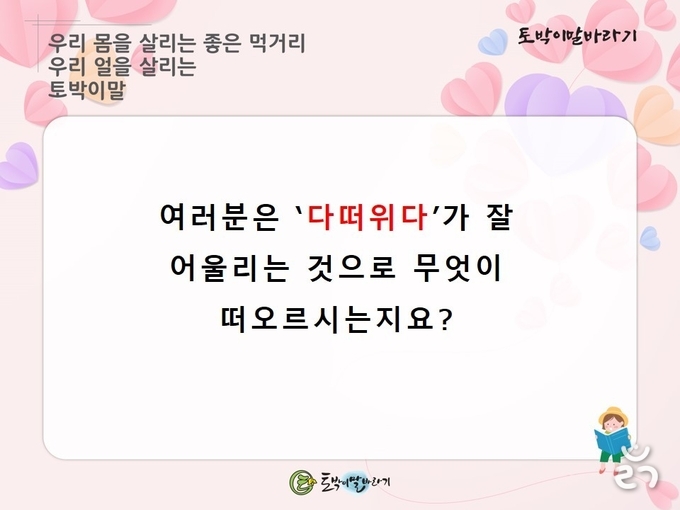 우리 몸을 살리는 좋은 먹거리
우리 얼을 살리는
토박이말

토박이말바라기

여러분은 '다떠위다'가 잘 어울리는 것으로 무엇이 떠오르시는지요?

토박이말바라기

늘